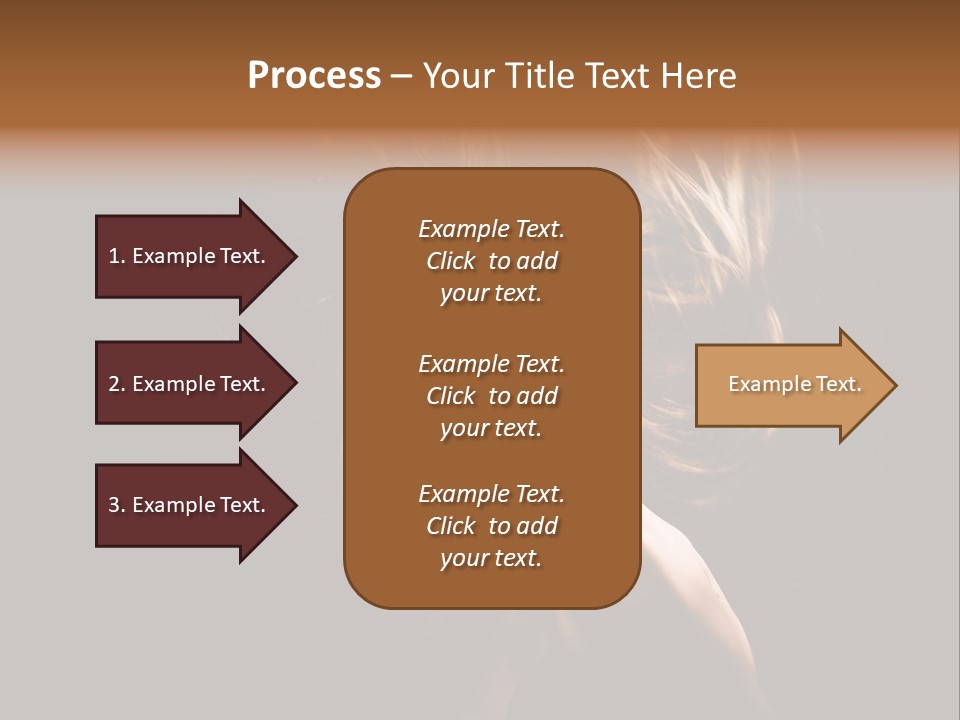 Process – Your Title Text Here

1. Example Text.

2. Example Text.

3. Example Text.

Example Text. Click to add your text.

Example Text. Click to add your text.

Example Text. Click to add your text.

Example Text.